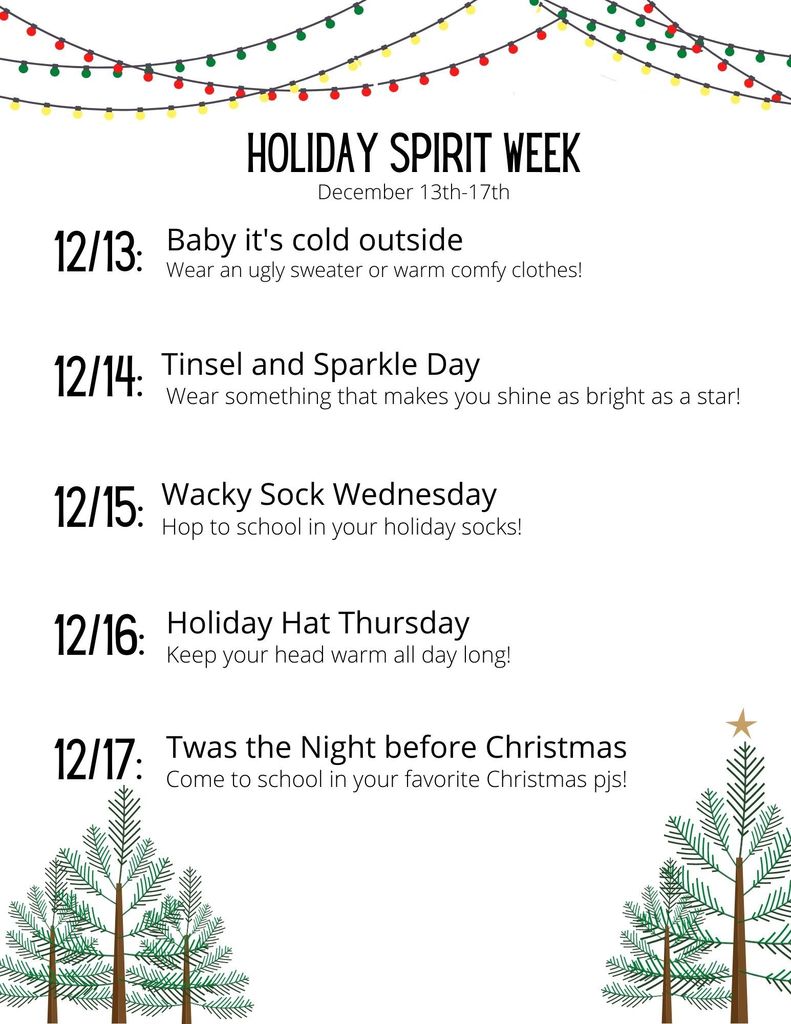 HOLIDAY SPIRIT WEEK
December 13th-17th

12/13: Baby it's cold outside
Wear an ugly sweater or warm comfy clothes!

12/14: Tinsel and Sparkle Day
Wear something that makes you shine as bright as a star!

12/15: Wacky Sock Wednesday
Hop to school in your holiday socks!

12/16: Holiday Hat Thursday
Keep your head warm all day long!

12/17: Twas the Night before Christmas
Come to school in your favorite Christmas pjs!